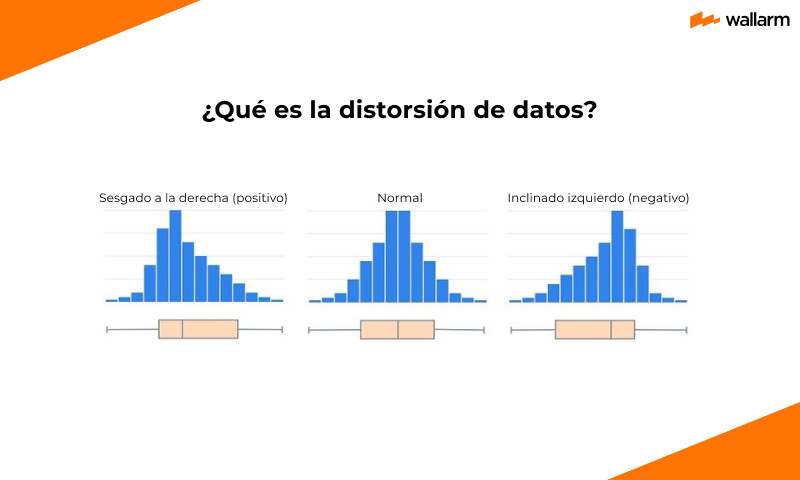 wallarm

¿Qué es la distorsión de datos?

Sesgado a la derecha (positivo)

Normal

Inclinado izquierdo (negativo)